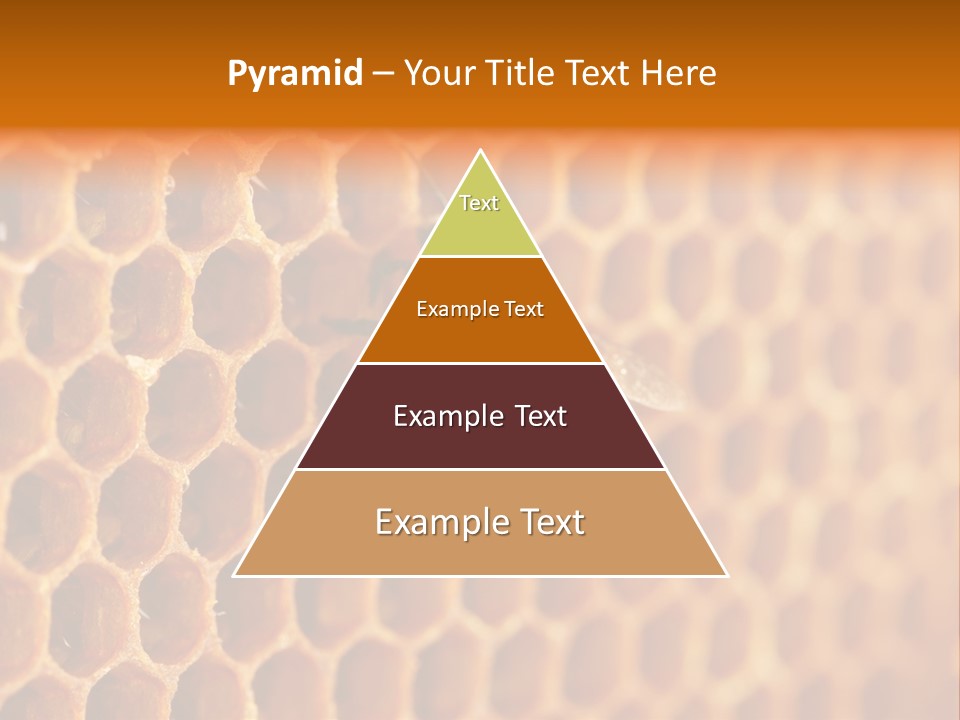 Pyramid – Your Title Text Here

Text

Example Text

Example Text

Example Text